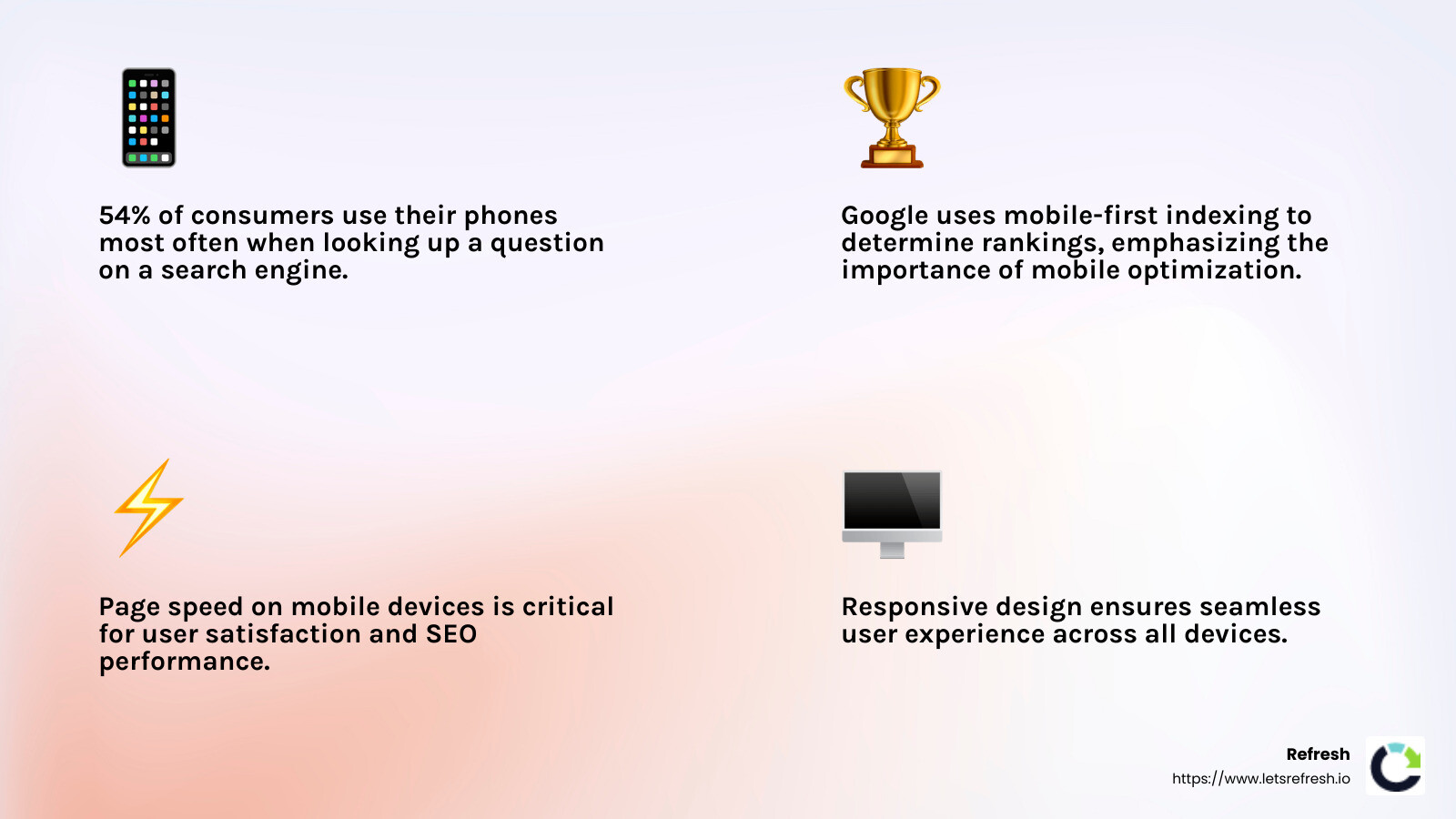 54% of consumers use their phones most often when looking up a question on a search engine.

Google uses mobile-first indexing to determine rankings, emphasizing the importance of mobile optimization.

Page speed on mobile devices is critical for user satisfaction and SEO performance.

Responsive design ensures seamless user experience across all devices.

Refresh
https://www.letsrefresh.io